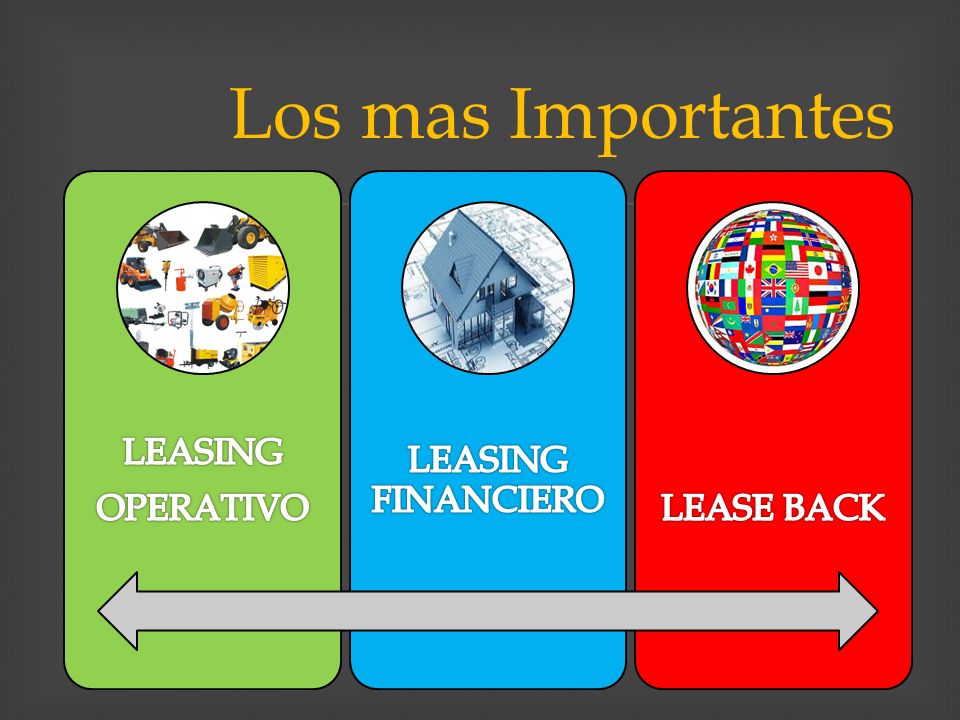 Los mas Importantes

LEASING OPERATIVO

LEASING FINANCIERO

LEASE BACK